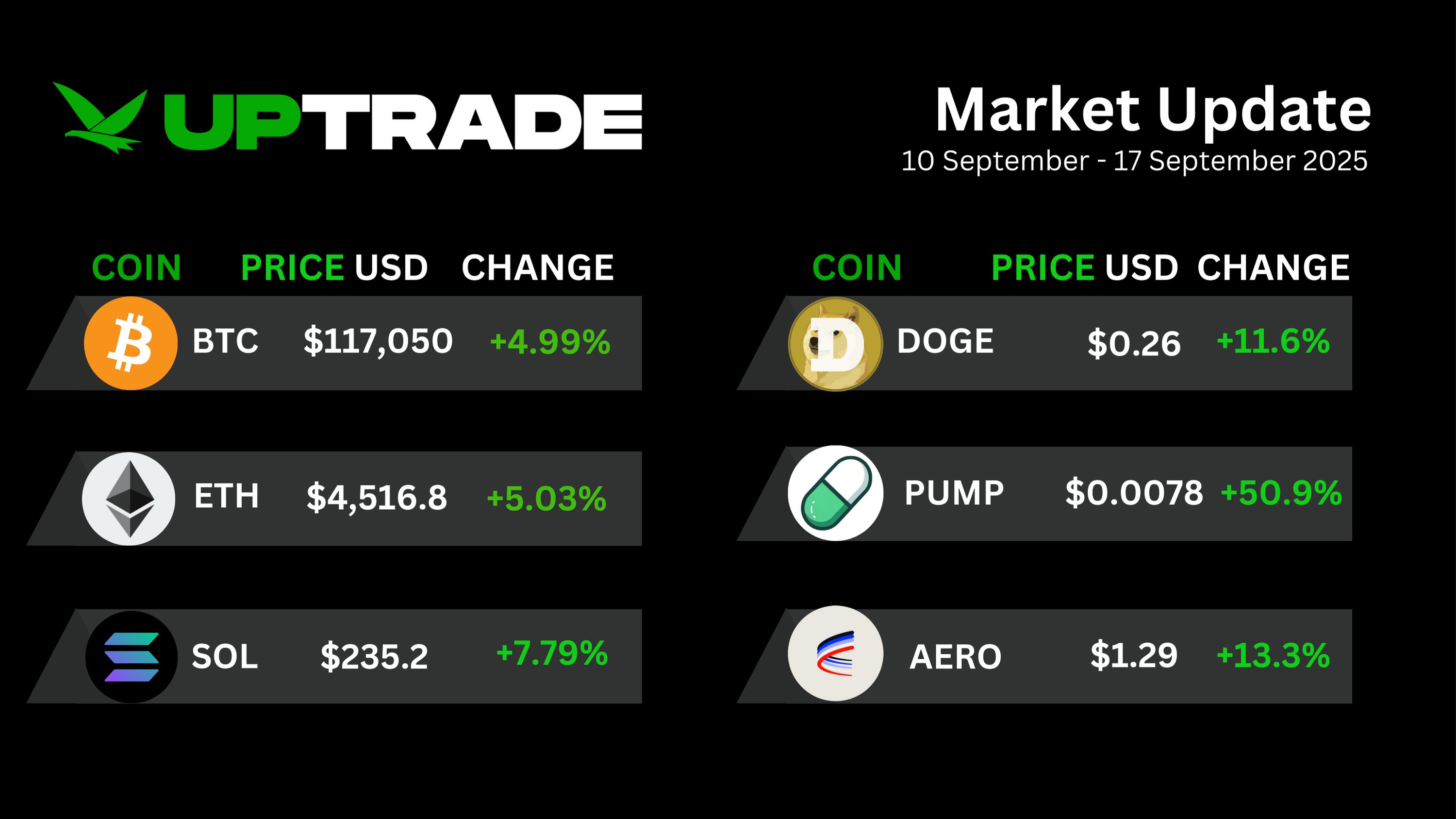 UPTRADE

Market Update
10 September - 17 September 2025

| COIN | PRICE USD | CHANGE |
|---|---|---|
| BTC | $117,050 | +4.99% |
| ETH | $4,516.8 | +5.03% |
| SOL | $235.2 | +7.79% |

| COIN | PRICE USD | CHANGE |
|---|---|---|
| DOGE | $0.26 | +11.6% |
| PUMP | $0.0078 | +50.9% |
| AERO | $1.29 | +13.3% |